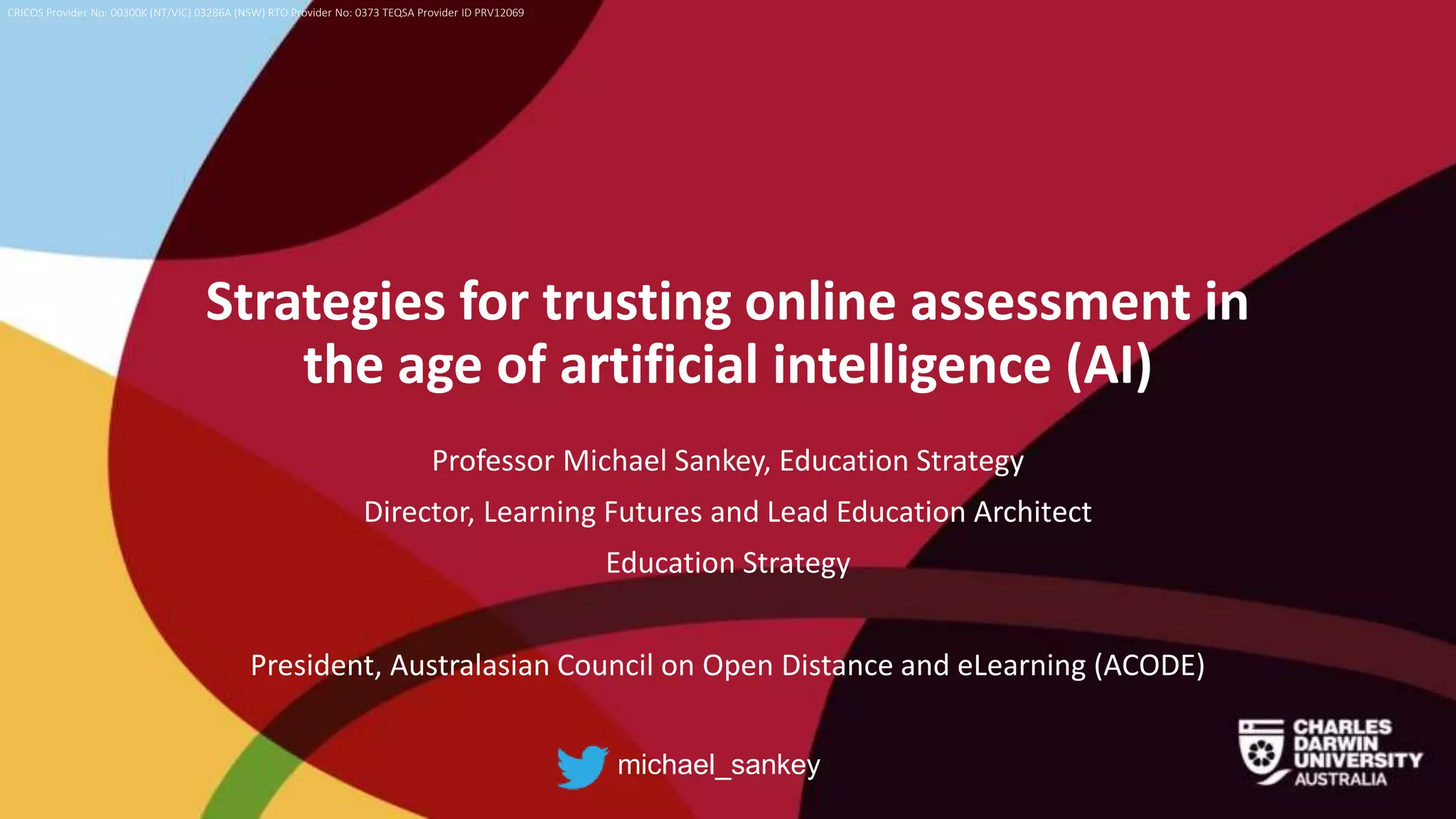 CRICOS Provider No: 00300K (NT/VIC) 03286A (NSW) RTO Provider No: 0373 TEQSA Provider ID PRV12069

Strategies for trusting online assessment in the age of artificial intelligence (AI)

Professor Michael Sankey, Education Strategy

Director, Learning Futures and Lead Education Architect

Education Strategy

President, Australasian Council on Open Distance and eLearning (ACODE)

michael_sankey

CHARLES DARWIN UNIVERSITY AUSTRALIA